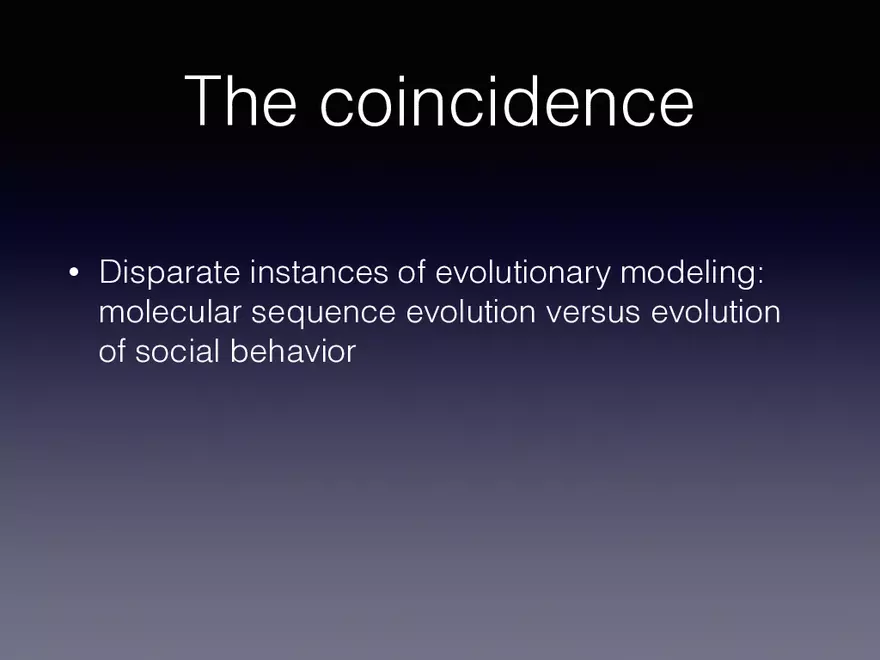 The coincidence

• Disparate instances of evolutionary modeling: molecular sequence evolution versus evolution of social behavior